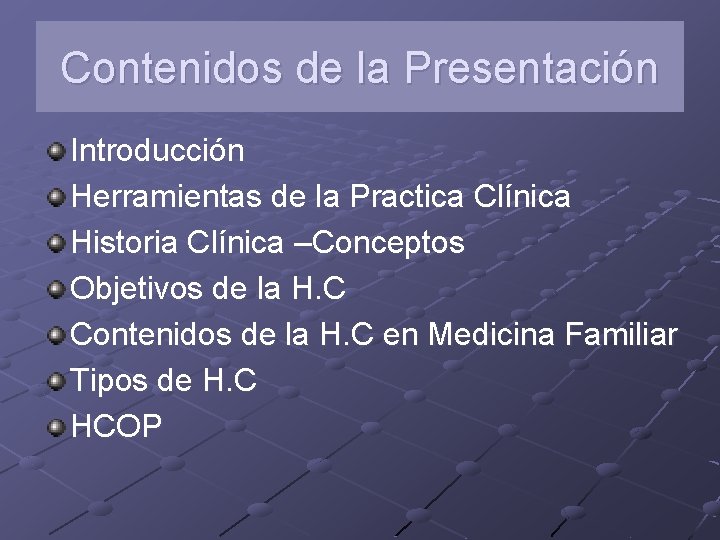 Contenidos de la Presentación

Introducción
Herramientas de la Practica Clínica
Historia Clínica –Conceptos
Objetivos de la H.C
Contenidos de la H.C en Medicina Familiar
Tipos de H.C
HCOP